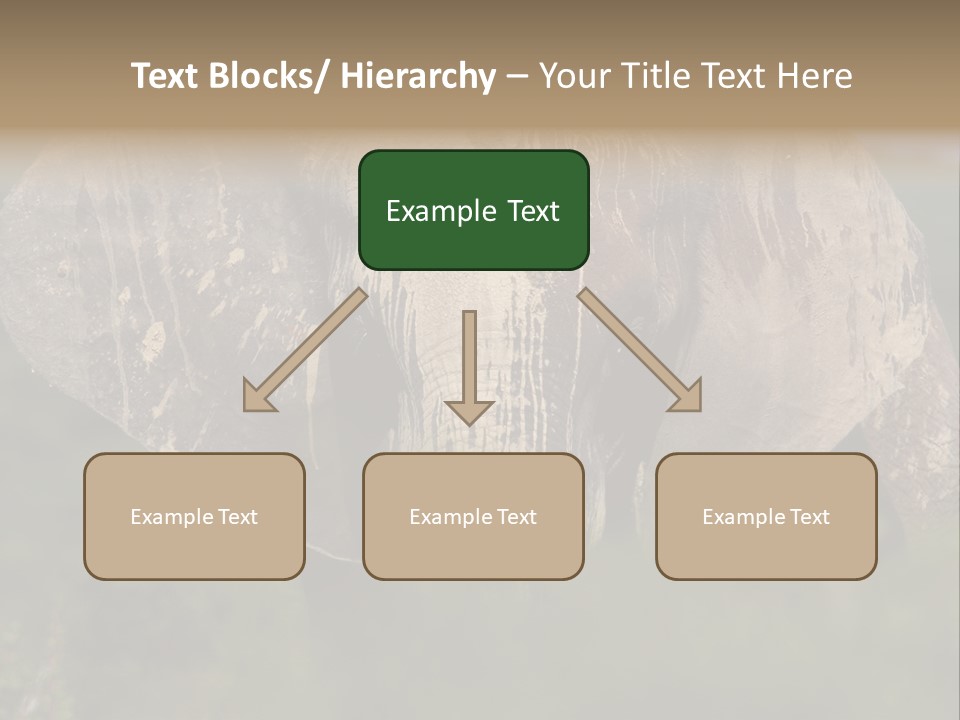 Text Blocks/ Hierarchy – Your Title Text Here

Example Text

Example Text

Example Text

Example Text